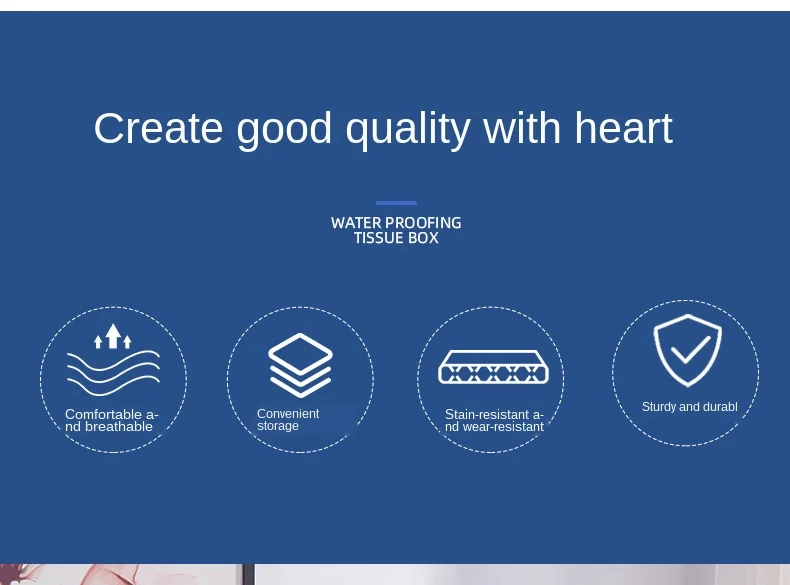 Create good quality with heart

WATER PROOFING TISSUE BOX

Comfortable and breathable

Convenient storage

Stain-resistant and wear-resistant

Sturdy and durabl